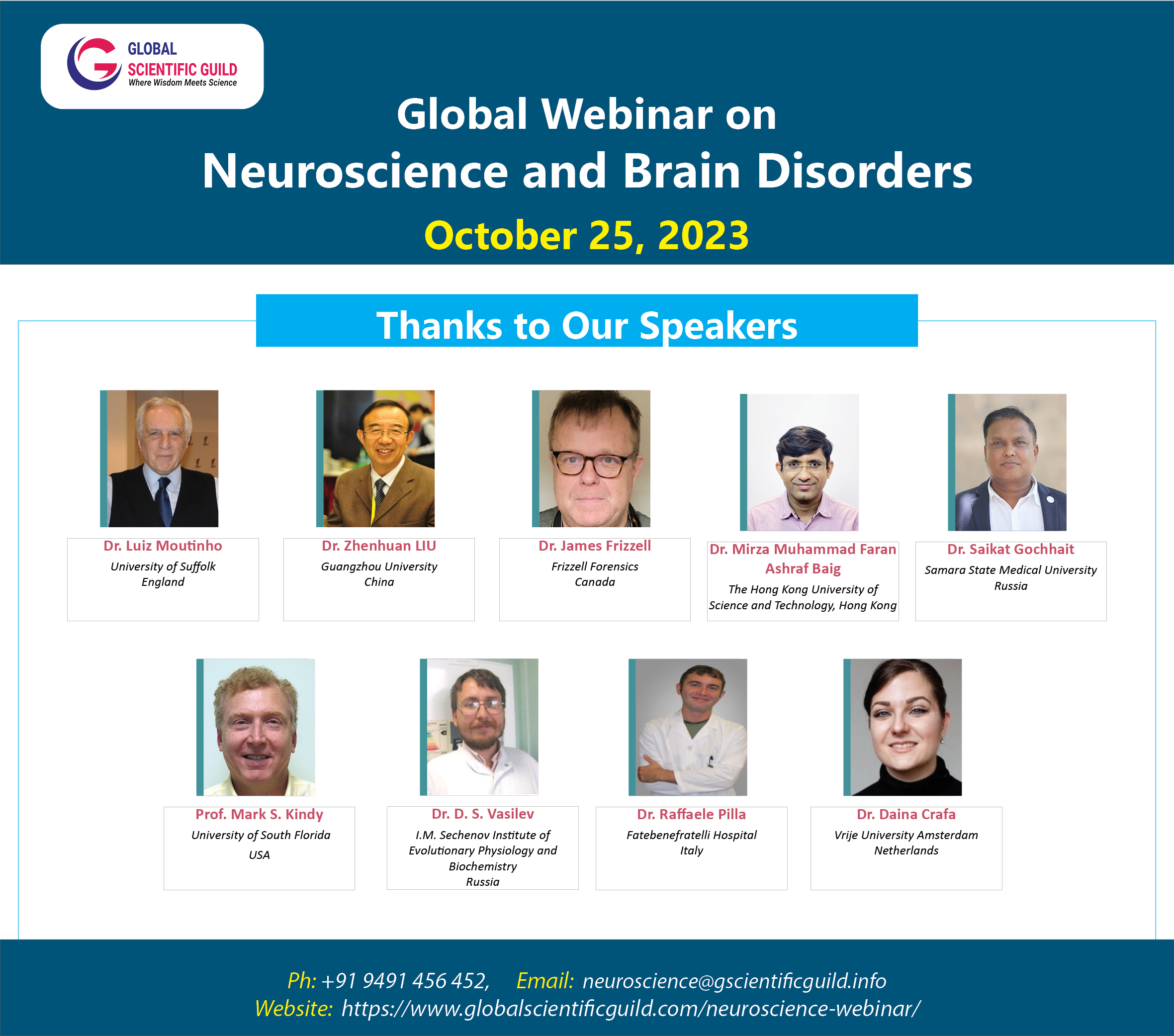 GLOBAL
SCIENTIFIC GUILD
Where Wisdom Meets Science

Global Webinar on
Neuroscience and Brain Disorders
October 25, 2023

Thanks to Our Speakers

Dr. Luiz Moutinho
University of Suffolk
England

Dr. Zhenhuan LIU
Guangzhou University
China

Dr. James Frizzell
Frizzell Forensics
Canada

Dr. Mirza Muhammad Faran Ashraf Baig
The Hong Kong University of Science and Technology, Hong Kong

Dr. Saikat Gochhait
Samara State Medical University
Russia

Prof. Mark S. Kindy
University of South Florida
USA

Dr. D. S. Vasilev
I.M. Sechenov Institute of Evolutionary Physiology and Biochemistry
Russia

Dr. Raffaele Pilla
Fatebenefratelli Hospital
Italy

Dr. Daina Crafa
Vrije University Amsterdam
Netherlands

Ph: +91 9491 456 452, Email: neuroscience@gscientificguild.info
Website: https://www.globalscientificguild.com/neuroscience-webinar/